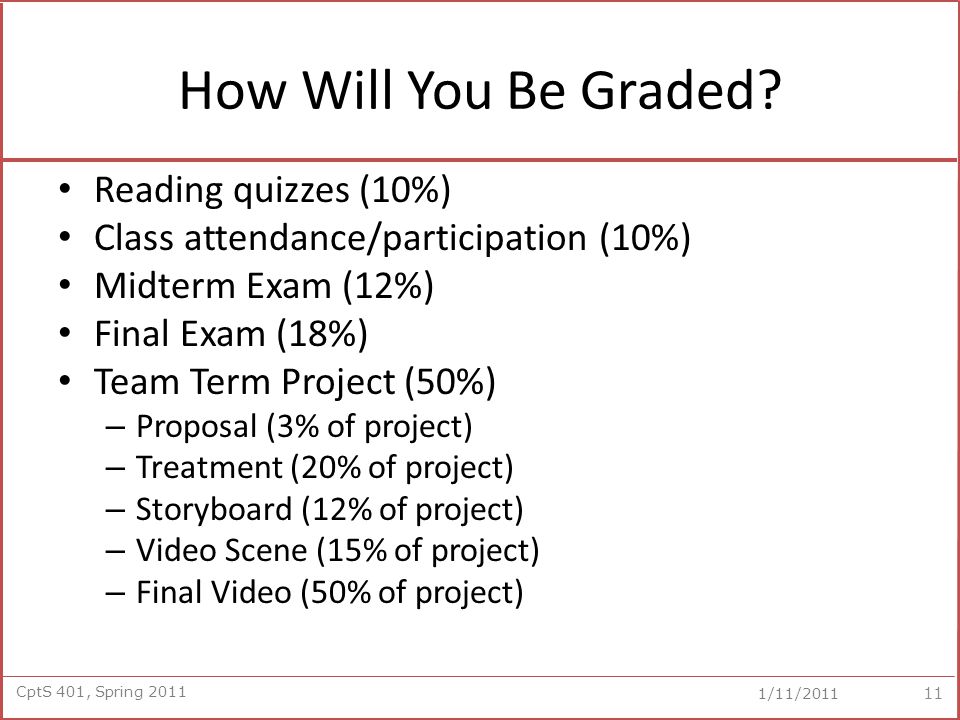 How Will You Be Graded?

• Reading quizzes (10%)
• Class attendance/participation (10%)
• Midterm Exam (12%)
• Final Exam (18%)
• Team Term Project (50%)
– Proposal (3% of project)
– Treatment (20% of project)
– Storyboard (12% of project)
– Video Scene (15% of project)
– Final Video (50% of project)

CptS 401, Spring 2011 1/11/2011 11